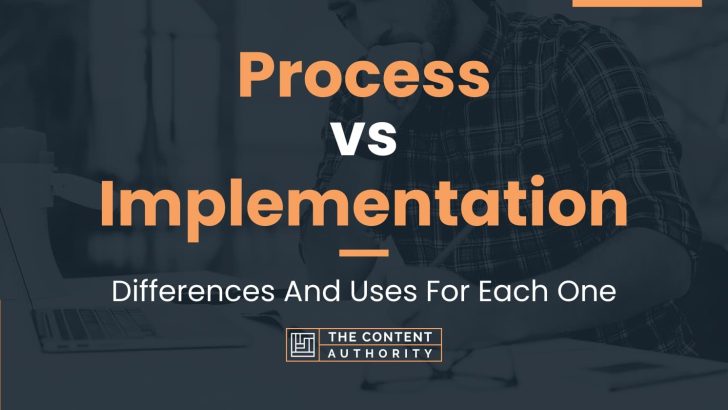 Process vs Implementation

Differences And Uses For Each One

THE CONTENT AUTHORITY